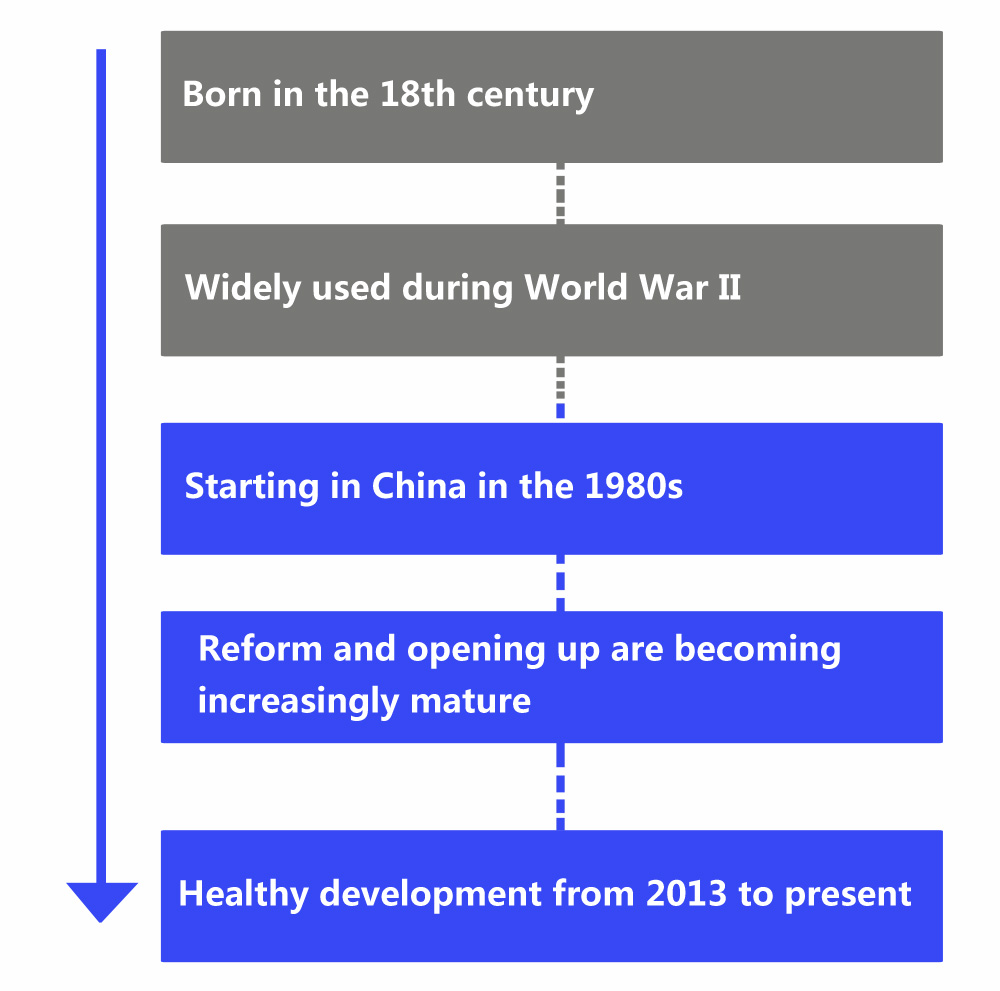 Born in the 18th century

Widely used during World War II

Starting in China in the 1980s

Reform and opening up are becoming increasingly mature

Healthy development from 2013 to present